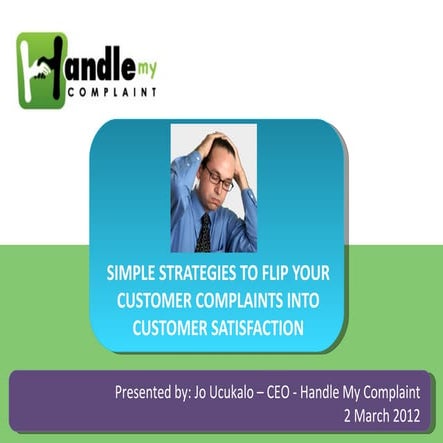 Handle my COMPLAINT

SIMPLE STRATEGIES TO FLIP YOUR CUSTOMER COMPLAINTS INTO CUSTOMER SATISFACTION

Presented by: Jo Ucukalo – CEO - Handle My Complaint
2 March 2012